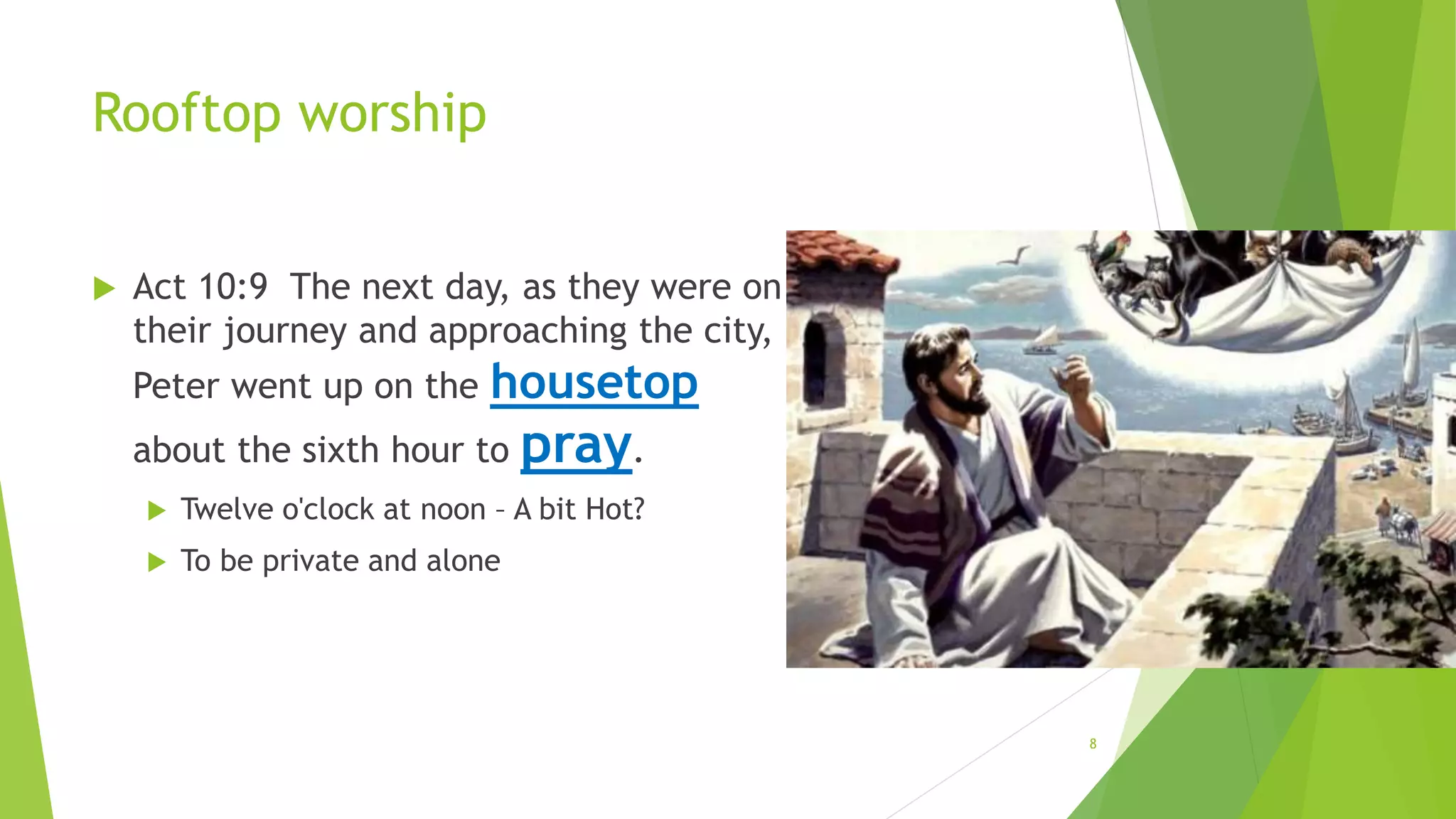 Rooftop worship

Act 10:9  The next day, as they were on their journey and approaching the city, Peter went up on the housetop about the sixth hour to pray.

Twelve o'clock at noon – A bit Hot?

To be private and alone

8